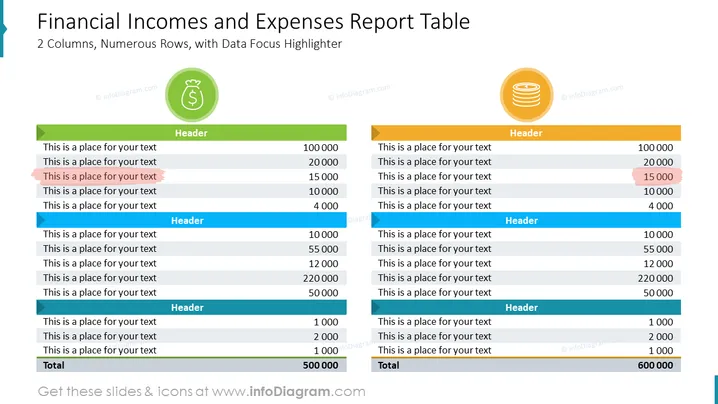 Financial Incomes and Expenses Report Table
2 Columns, Numerous Rows, with Data Focus Highlighter

| Header | |
|---|---|
| This is a place for your text | 100 000 |
| This is a place for your text | 20 000 |
| This is a place for your text | 15 000 |
| This is a place for your text | 10 000 |
| This is a place for your text | 4 000 |
| Header | |
| This is a place for your text | 10 000 |
| This is a place for your text | 55 000 |
| This is a place for your text | 12 000 |
| This is a place for your text | 220 000 |
| This is a place for your text | 50 000 |
| Header | |
| This is a place for your text | 1 000 |
| This is a place for your text | 2 000 |
| This is a place for your text | 1 000 |
| Total | 500 000 |

| Header | |
|---|---|
| This is a place for your text | 100 000 |
| This is a place for your text | 20 000 |
| This is a place for your text | 15 000 |
| This is a place for your text | 10 000 |
| This is a place for your text | 4 000 |
| Header | |
| This is a place for your text | 10 000 |
| This is a place for your text | 55 000 |
| This is a place for your text | 12 000 |
| This is a place for your text | 220 000 |
| This is a place for your text | 50 000 |
| Header | |
| This is a place for your text | 1 000 |
| This is a place for your text | 2 000 |
| This is a place for your text | 1 000 |
| Total | 600 000 |

Get these slides & icons at www.infoDiagram.com

© infoDiagram.com